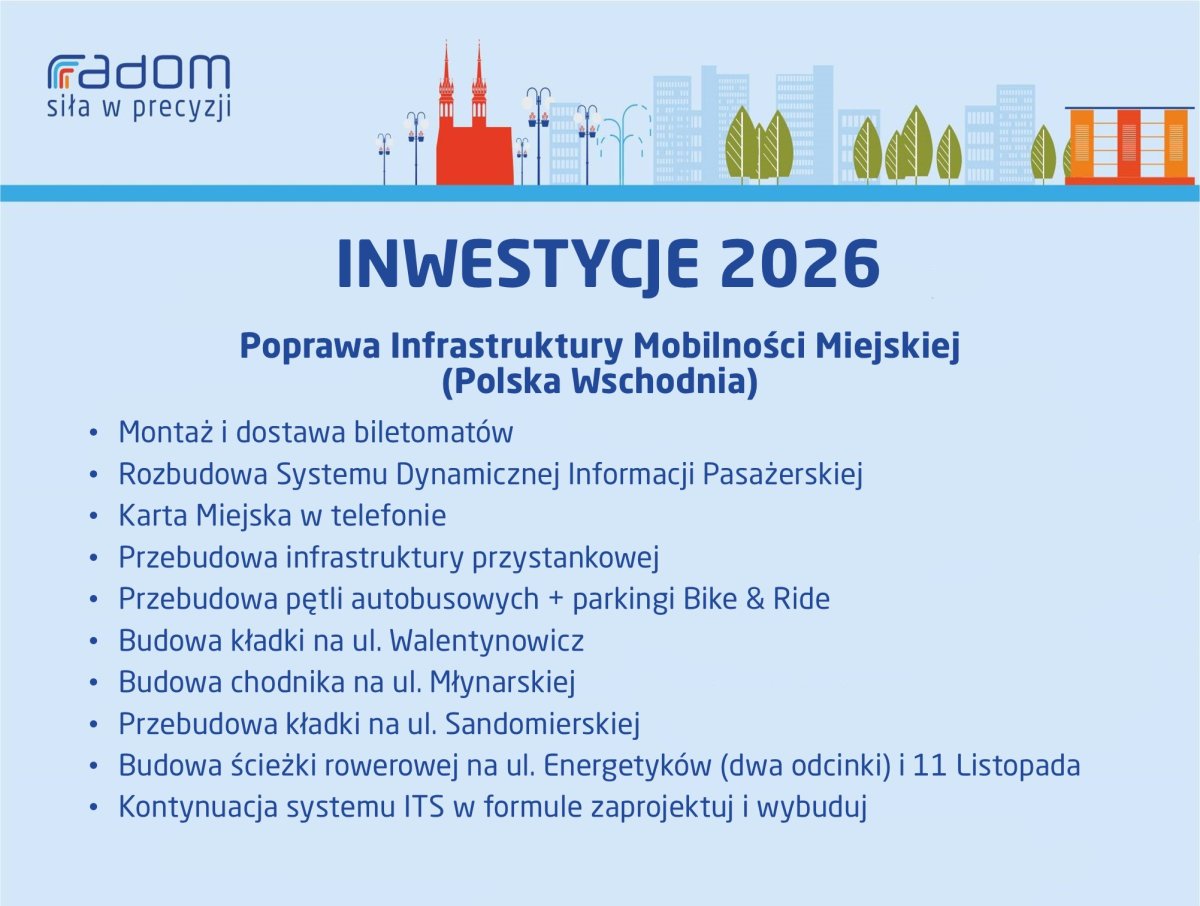 radom
siła w precyzji

INWESTYCJE 2026

Poprawa Infrastruktury Mobilności Miejskiej (Polska Wschodnia)

• Montaż i dostawa biletomatów
• Rozbudowa Systemu Dynamicznej Informacji Pasażerskiej
• Karta Miejska w telefonie
• Przebudowa infrastruktury przystankowej
• Przebudowa pętli autobusowych + parkingi Bike & Ride
• Budowa kładki na ul. Walentynowicz
• Budowa chodnika na ul. Młynarskiej
• Przebudowa kładki na ul. Sandomierskiej
• Budowa ścieżki rowerowej na ul. Energetyków (dwa odcinki) i 11 Listopada
• Kontynuacja systemu ITS w formule zaprojektuj i wybuduj